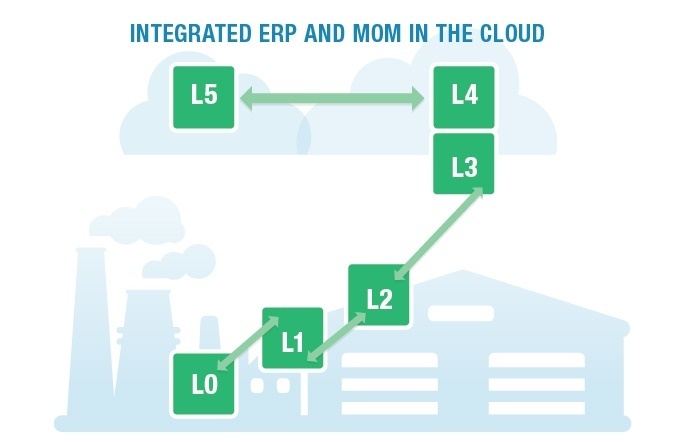 INTEGRATED ERP AND MOM IN THE CLOUD

L5

L4

L3

L2

L1

L0